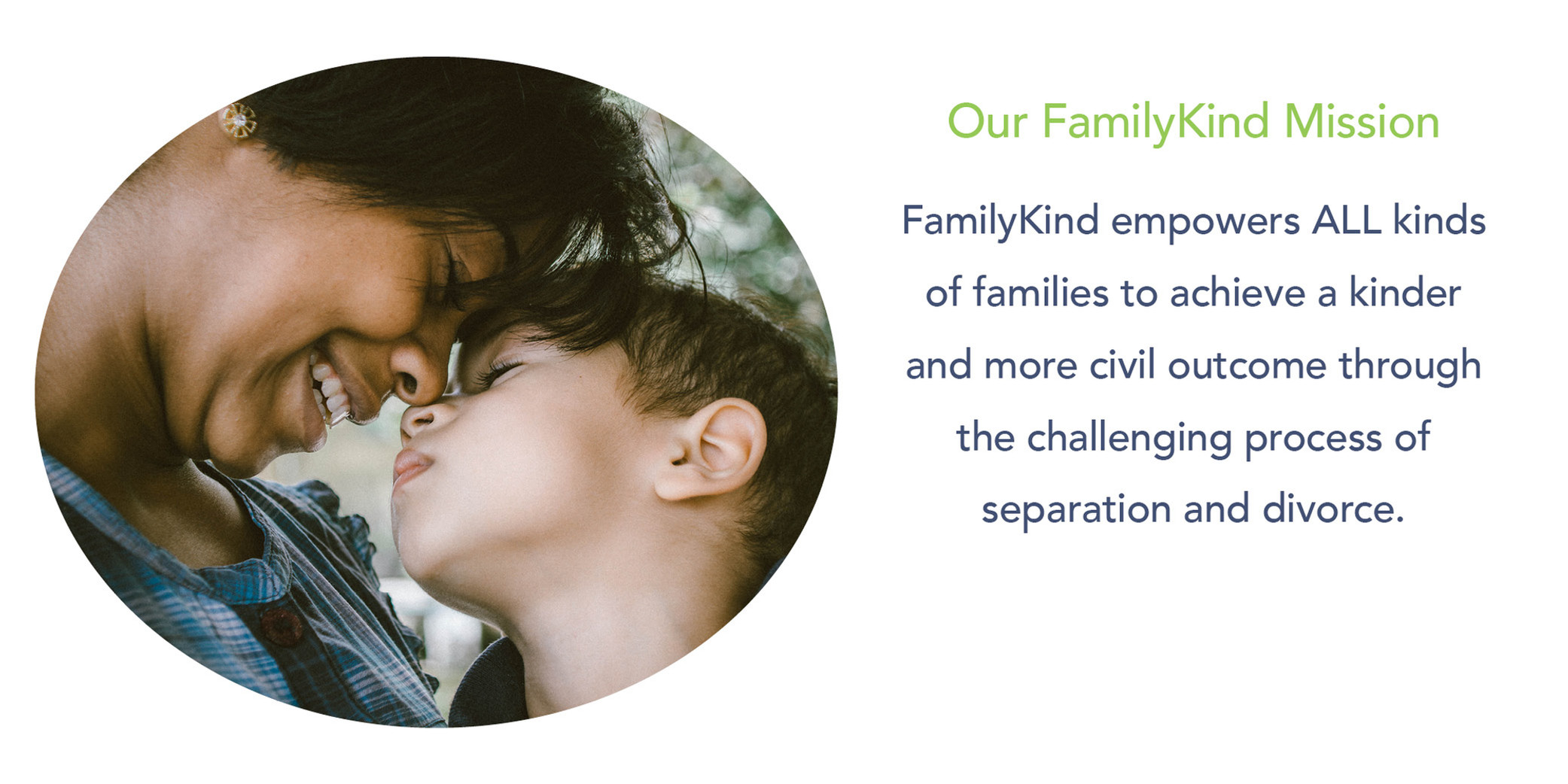 Our FamilyKind Mission

FamilyKind empowers ALL kinds of families to achieve a kinder and more civil outcome through the challenging process of separation and divorce.